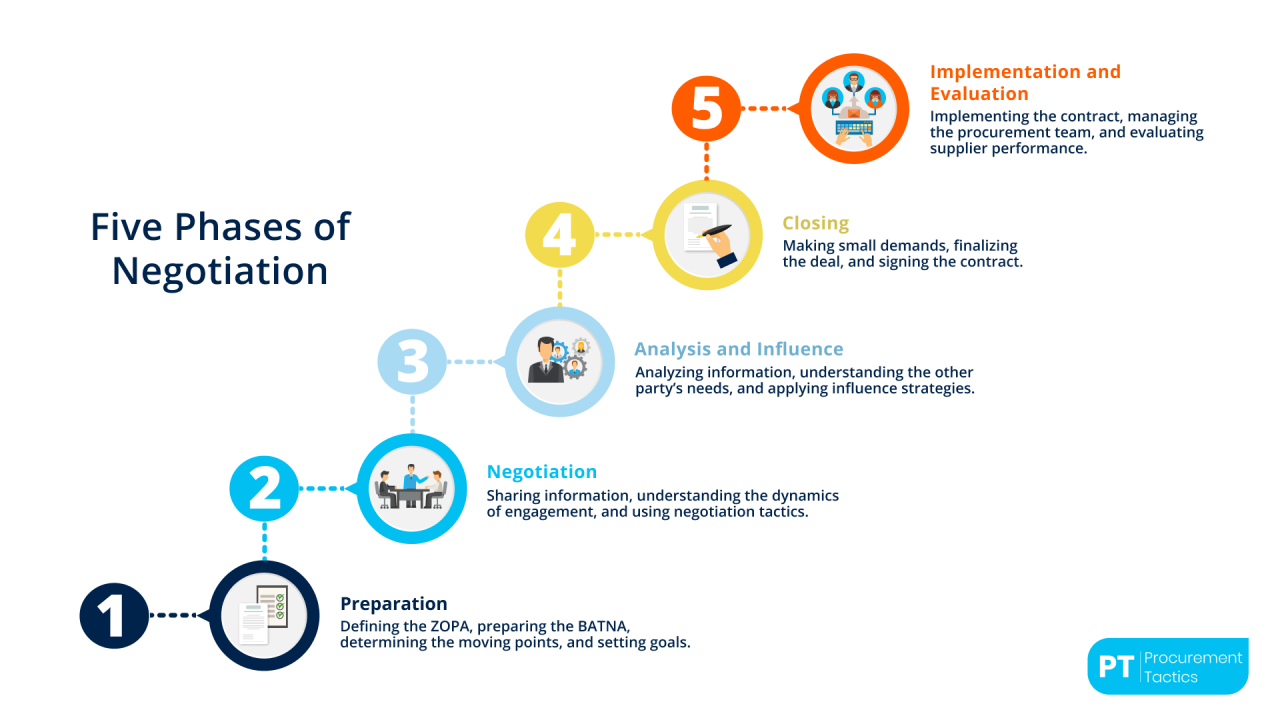 Five Phases of Negotiation

5

Implementation and Evaluation
Implementing the contract, managing the procurement team, and evaluating supplier performance.

4

Closing
Making small demands, finalizing the deal, and signing the contract.

3

Analysis and Influence
Analyzing information, understanding the other party's needs, and applying influence strategies.

2

Negotiation
Sharing information, understanding the dynamics of engagement, and using negotiation tactics.

1

Preparation
Defining the ZOPA, preparing the BATNA, determining the moving points, and setting goals.

PT Procurement Tactics